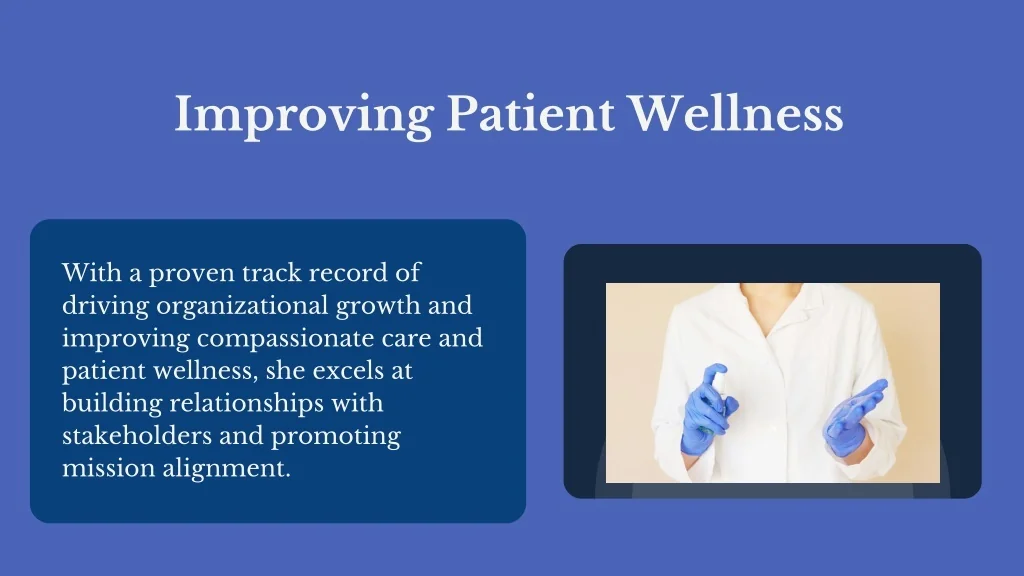 Improving Patient Wellness

With a proven track record of driving organizational growth and improving compassionate care and patient wellness, she excels at building relationships with stakeholders and promoting mission alignment.